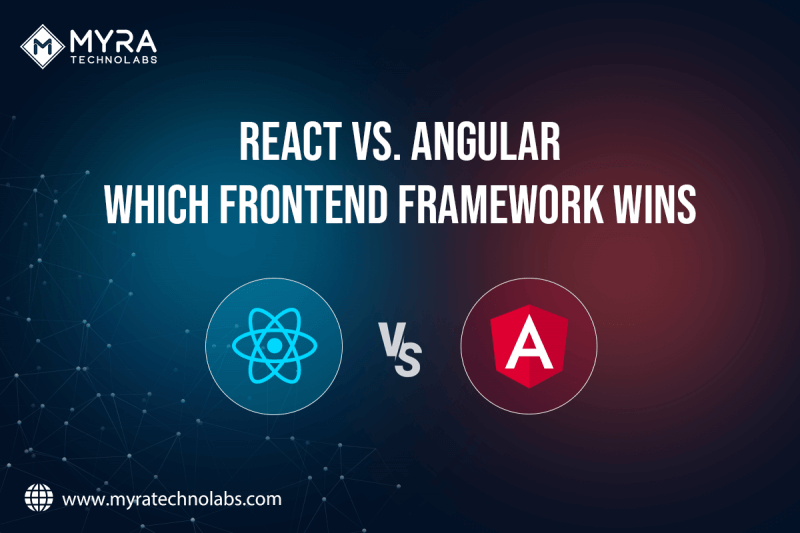 MYRA
TECHNOLABS

REACT VS. ANGULAR
WHICH FRONTEND FRAMEWORK WINS

VS

A

www.myratechnolabs.com